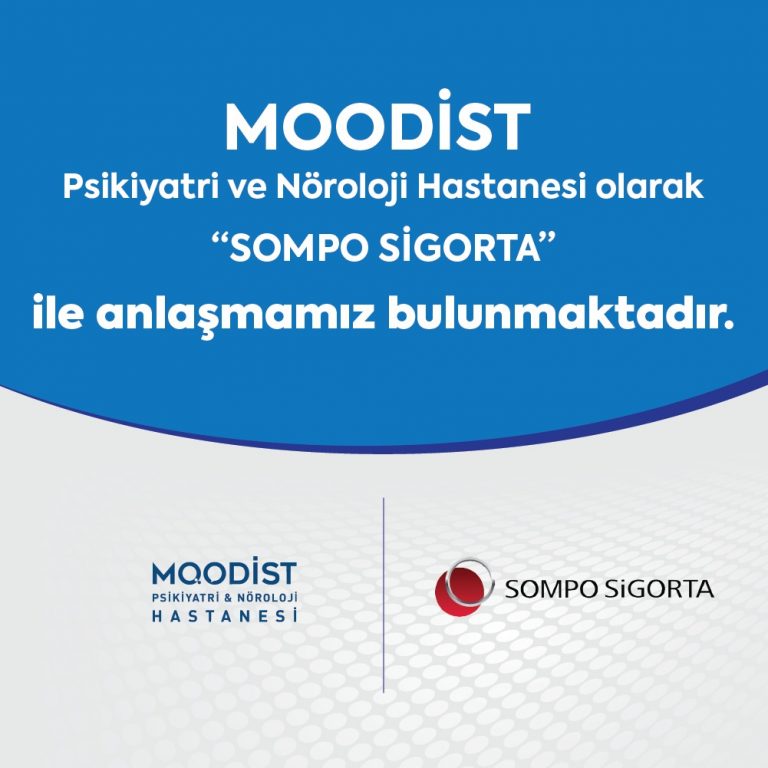 MOODİST
Psikiyatri ve Nöroloji Hastanesi olarak
“SOMPO SİGORTA”
ile anlaşmamız bulunmaktadır.

MOODİST
PSİKİYATRİ & NÖROLOJİ
HASTANESİ

SOMPO SiGORTA